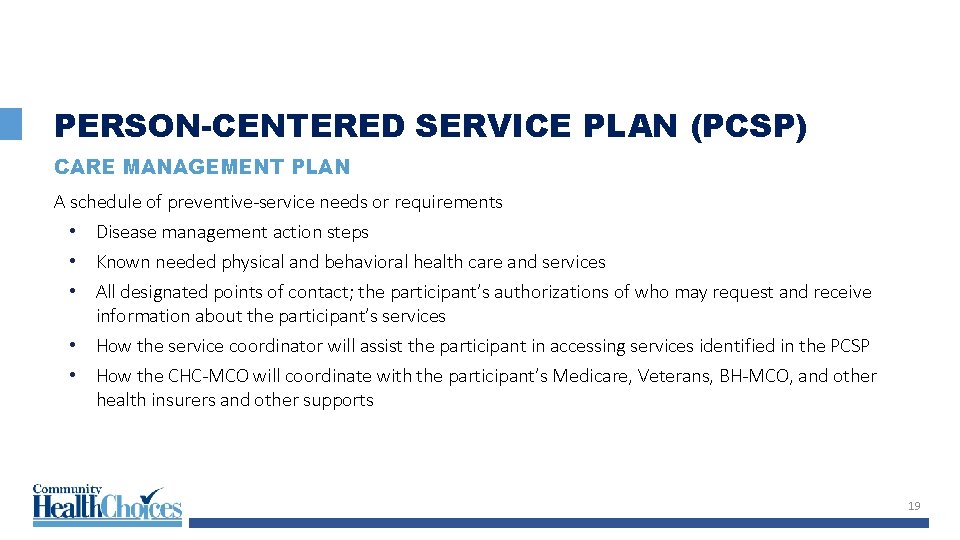 PERSON-CENTERED SERVICE PLAN (PCSP)

CARE MANAGEMENT PLAN

A schedule of preventive-service needs or requirements

• Disease management action steps
• Known needed physical and behavioral health care and services
• All designated points of contact; the participant's authorizations of who may request and receive information about the participant's services
• How the service coordinator will assist the participant in accessing services identified in the PCSP
• How the CHC-MCO will coordinate with the participant's Medicare, Veterans, BH-MCO, and other health insurers and other supports

Community HealthChoices

19